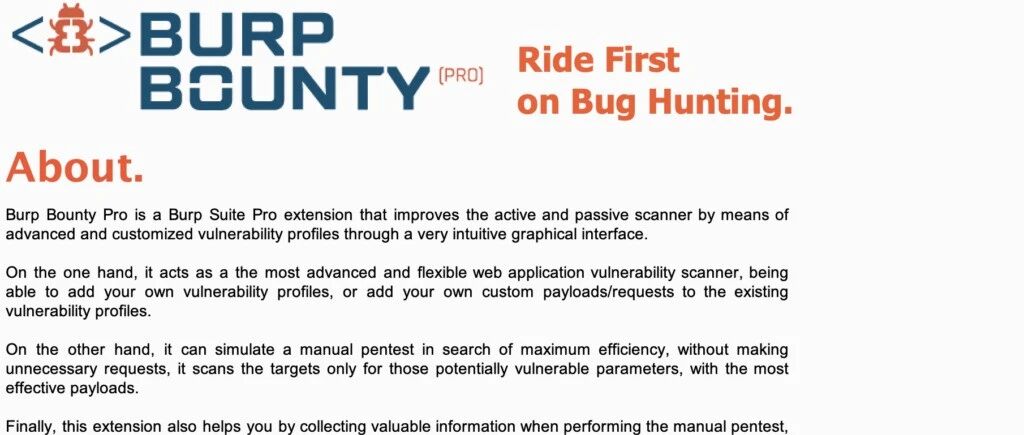 BURP BOUNTY [PRO]

Ride First on Bug Hunting.

About.

Burp Bounty Pro is a Burp Suite Pro extension that improves the active and passive scanner by means of advanced and customized vulnerability profiles through a very intuitive graphical interface.

On the one hand, it acts as a the most advanced and flexible web application vulnerability scanner, being able to add your own vulnerability profiles, or add your own custom payloads/requests to the existing vulnerability profiles.

On the other hand, it can simulate a manual pentest in search of maximum efficiency, without making unnecessary requests, it scans the targets only for those potentially vulnerable parameters, with the most effective payloads.

Finally, this extension also helps you by collecting valuable information when performing the manual pentest,